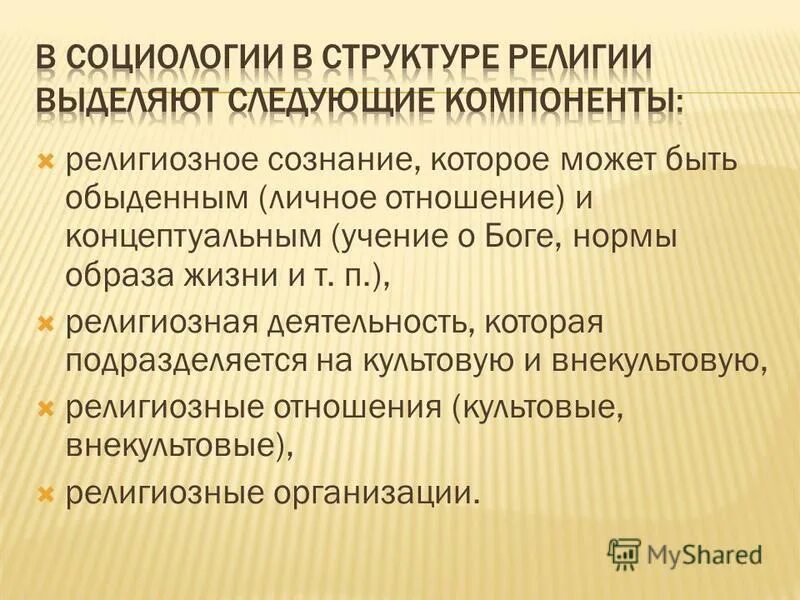 В СОЦИОЛОГИИ В СТРУКТУРЕ РЕЛИГИИ ВЫДЕЛЯЮТ СЛЕДУЮЩИЕ КОМПОНЕНТЫ:

религиозное сознание, которое может быть обыденным (личное отношение) и концептуальным (учение о Боге, нормы образа жизни и т. п.),

религиозная деятельность, которая подразделяется на культовую и внекультовую,

религиозные отношения (культовые, внекультовые),

религиозные организации.

MyShared